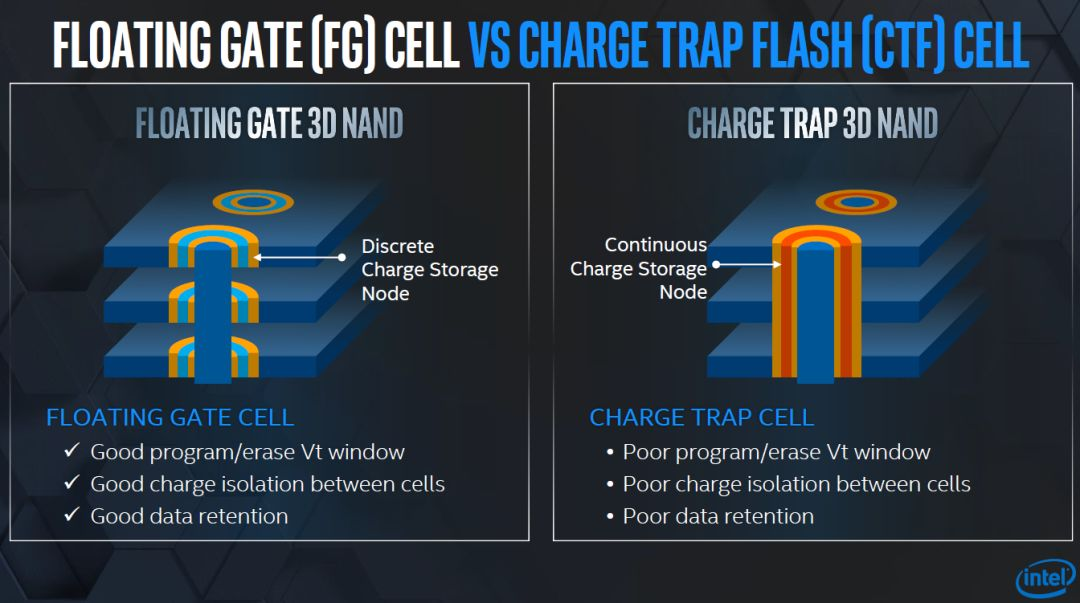 FLOATING GATE (FG) CELL VS CHARGE TRAP FLASH (CTF) CELL

FLOATING GATE 3D NAND

Discrete Charge Storage Node

FLOATING GATE CELL
✓ Good program/erase Vt window
✓ Good charge isolation between cells
✓ Good data retention

CHARGE TRAP 3D NAND

Continuous Charge Storage Node

CHARGE TRAP CELL
• Poor program/erase Vt window
• Poor charge isolation between cells
• Poor data retention

intel